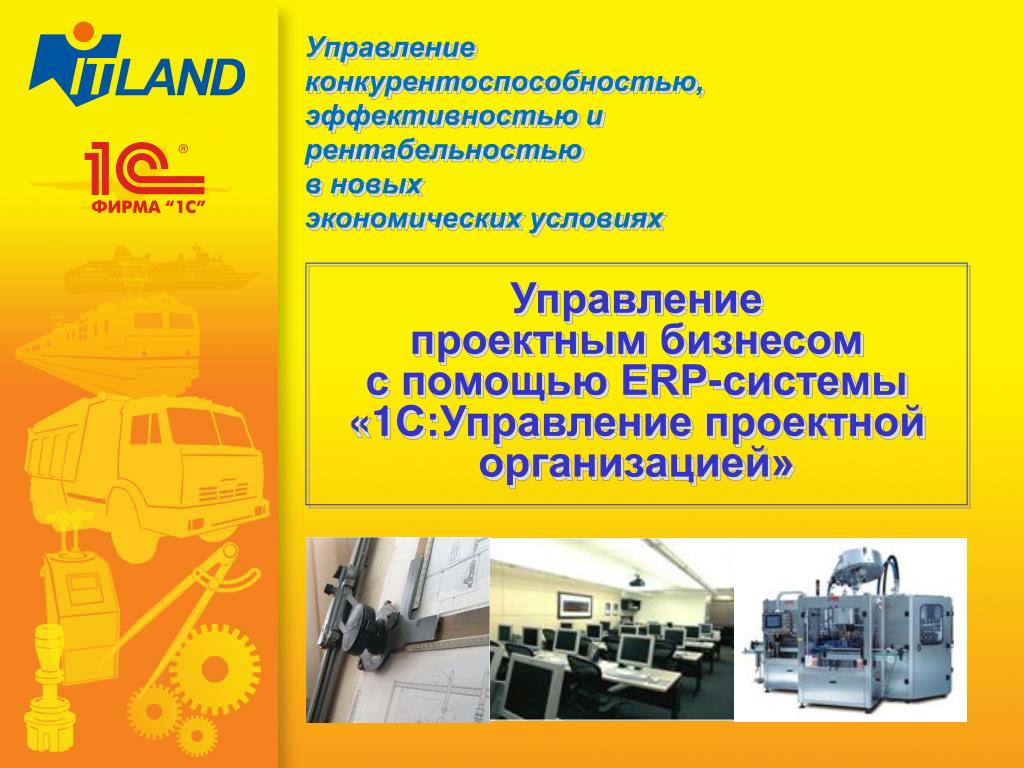 ITLAND

1С®
ФИРМА "1С"

Управление конкурентоспособностью, эффективностью и рентабельностью в новых экономических условиях

Управление проектным бизнесом с помощью ERP-системы «1С:Управление проектной организацией»